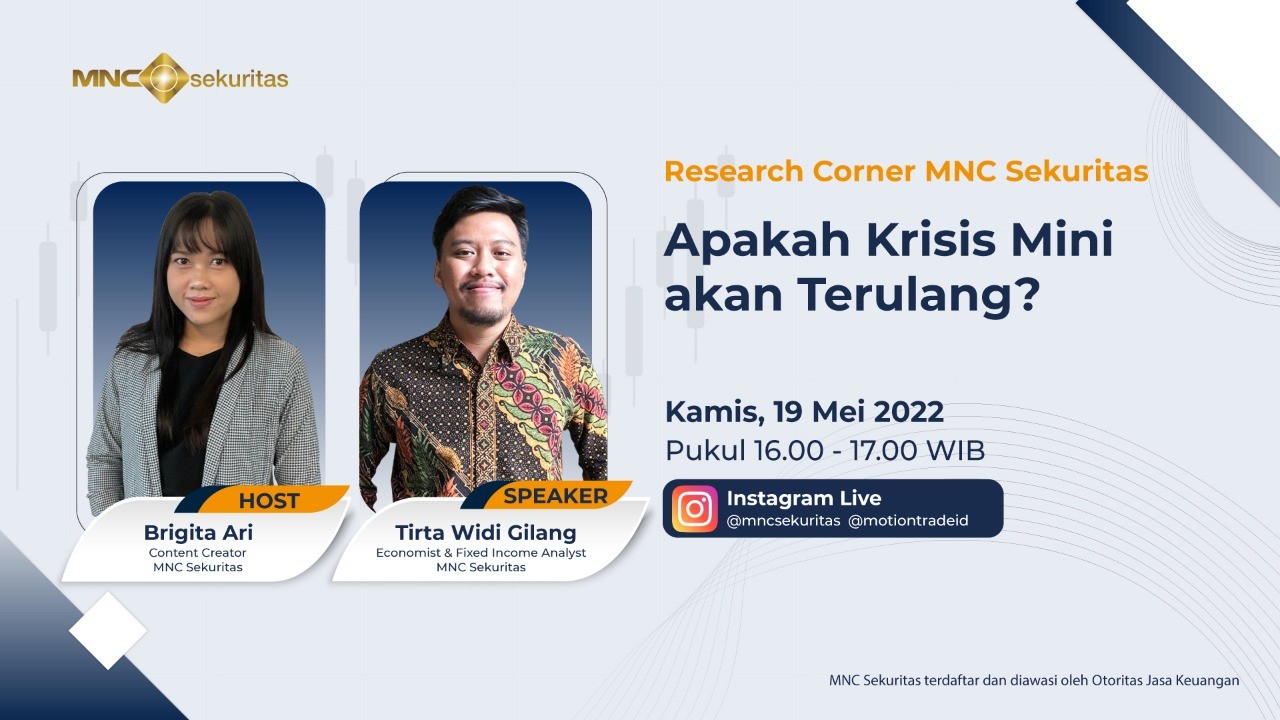 MNC sekuritas

HOST
Brigita Ari
Content Creator
MNC Sekuritas

SPEAKER
Tirta Widi Gilang
Economist & Fixed Income Analyst
MNC Sekuritas

Research Corner MNC Sekuritas

Apakah Krisis Mini akan Terulang?

Kamis, 19 Mei 2022
Pukul 16.00 - 17.00 WIB

Instagram Live
@mncsekuritas @motiontradeid

MNC Sekuritas terdaftar dan diawasi oleh Otoritas Jasa Keuangan